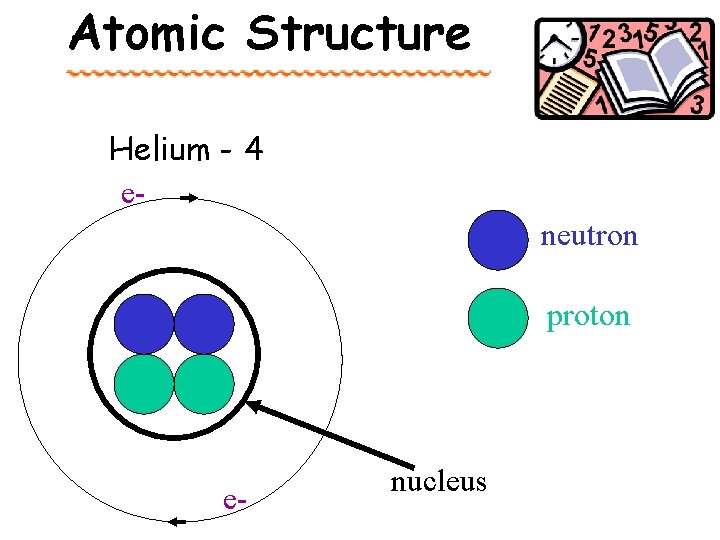 Atomic Structure

Helium - 4

e-

neutron

proton

nucleus

e-